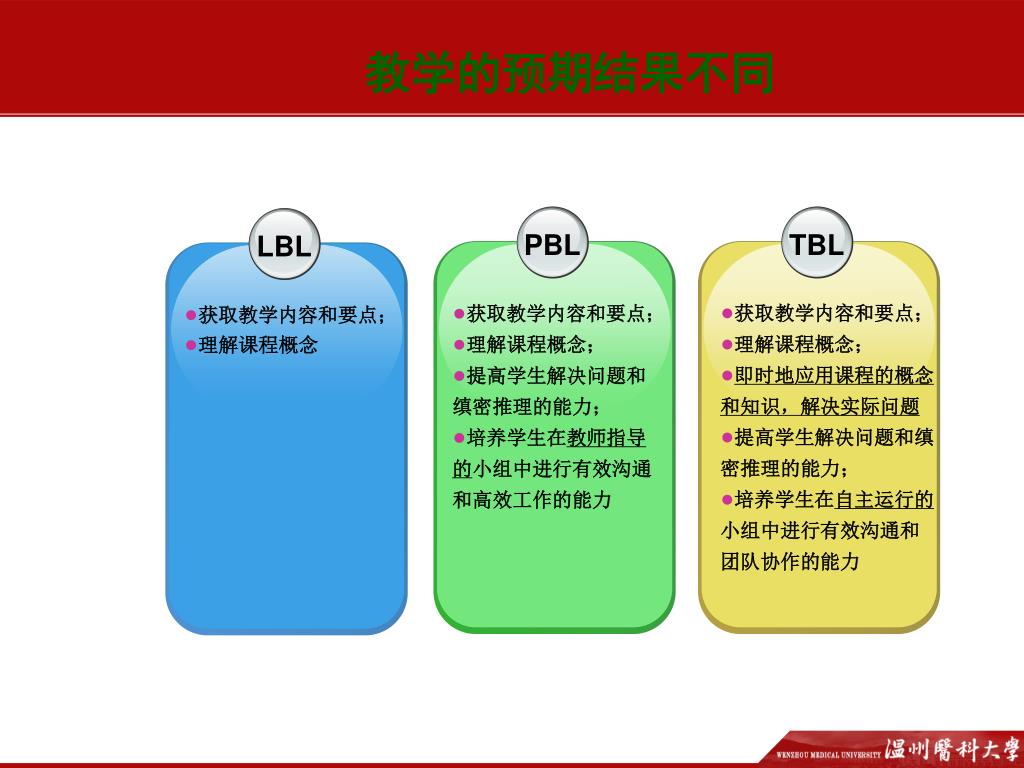 教学的预期结果不同

LBL

●获取教学内容和要点；
●理解课程概念

PBL

●获取教学内容和要点；
●理解课程概念；
●提高学生解决问题和缜密推理的能力；
●培养学生在教师指导的小组中进行有效沟通和高效工作的能力

TBL

●获取教学内容和要点；
●理解课程概念；
●即时地应用课程的概念和知识，解决实际问题
●提高学生解决问题和缜密推理的能力；
●培养学生在自主运行的小组中进行有效沟通和团队协作的能力

WENZHOU MEDICAL UNIVERSITY 温州醫科大學